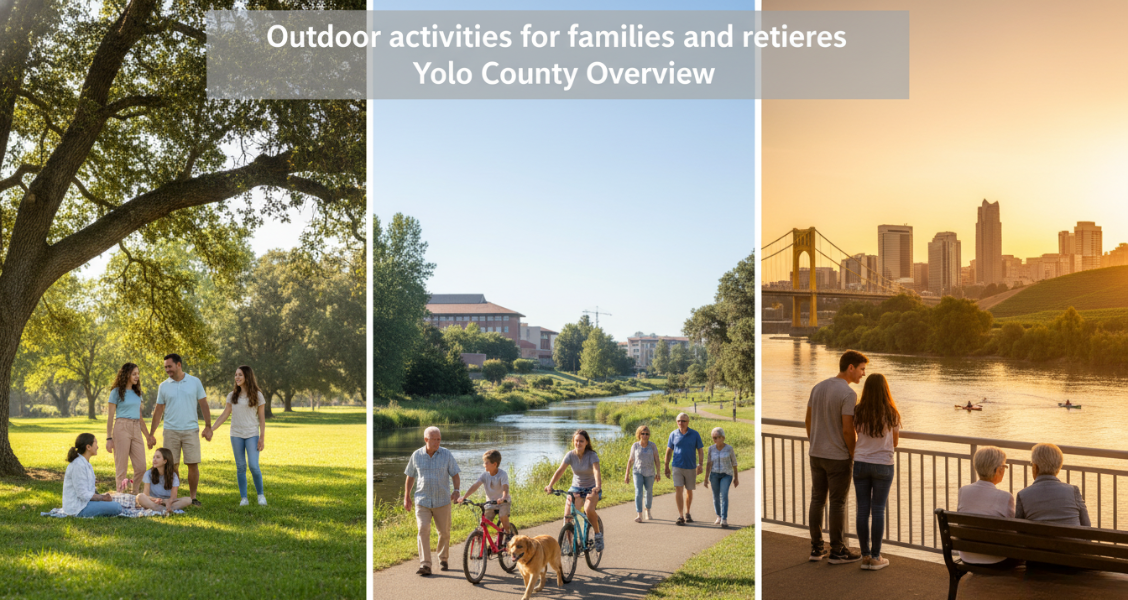 Outdoor activities for families and retieres
Yolo County Overview